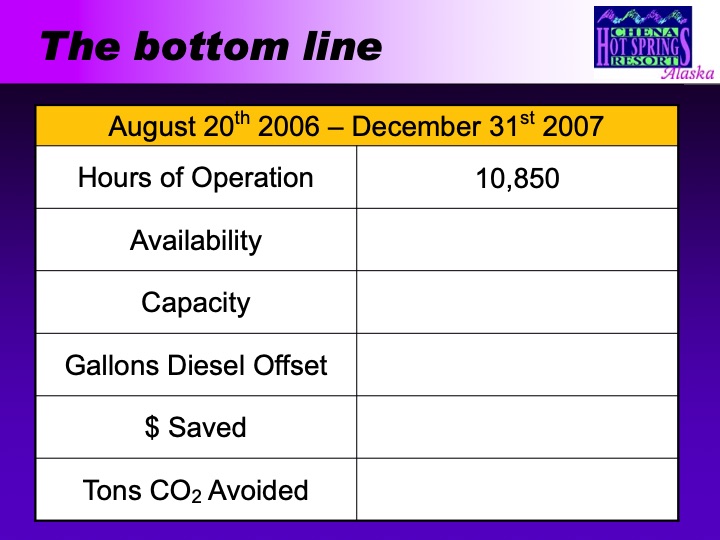 The bottom line

CHENA HOT SPRINGS RESORT Alaska

| August 20th 2006 – December 31st 2007 | |
|---|---|
| Hours of Operation | 10,850 |
| Availability | |
| Capacity | |
| Gallons Diesel Offset | |
| \$ Saved | |
| Tons $CO_2$ Avoided | |